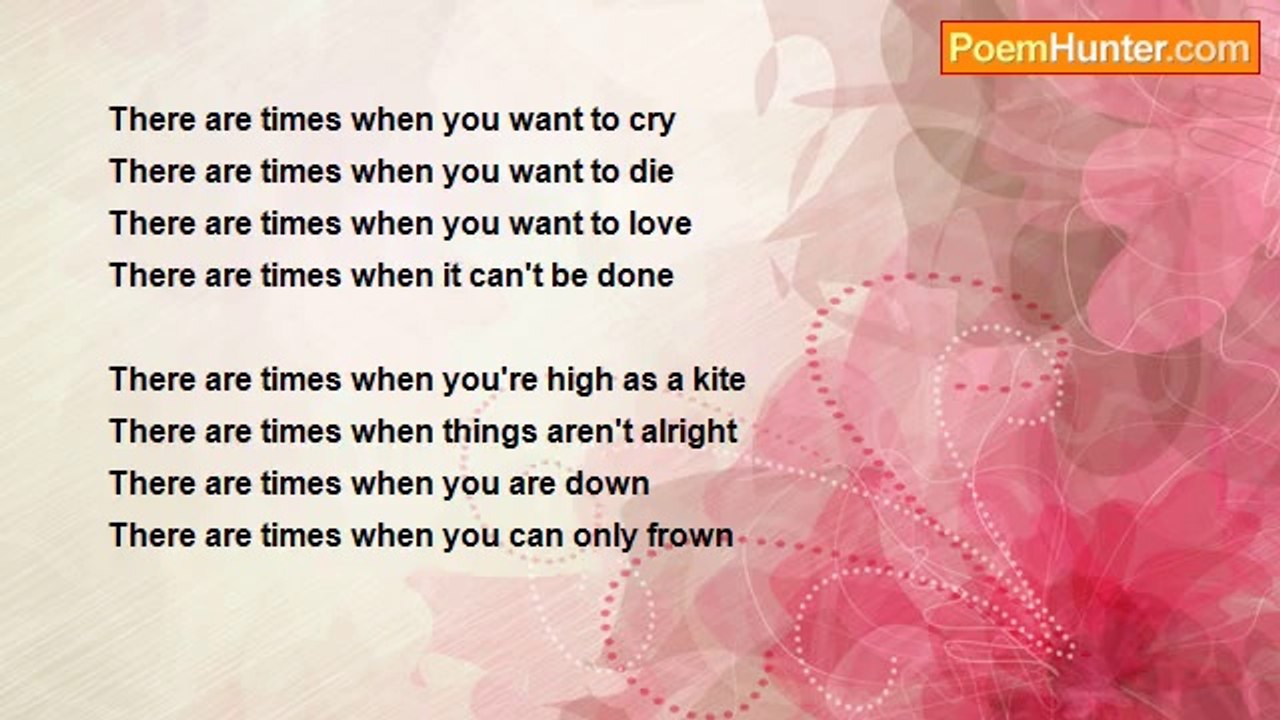 PoemHunter.com

There are times when you want to cry
There are times when you want to die
There are times when you want to love
There are times when it can't be done

There are times when you're high as a kite
There are times when things aren't alright
There are times when you are down
There are times when you can only frown